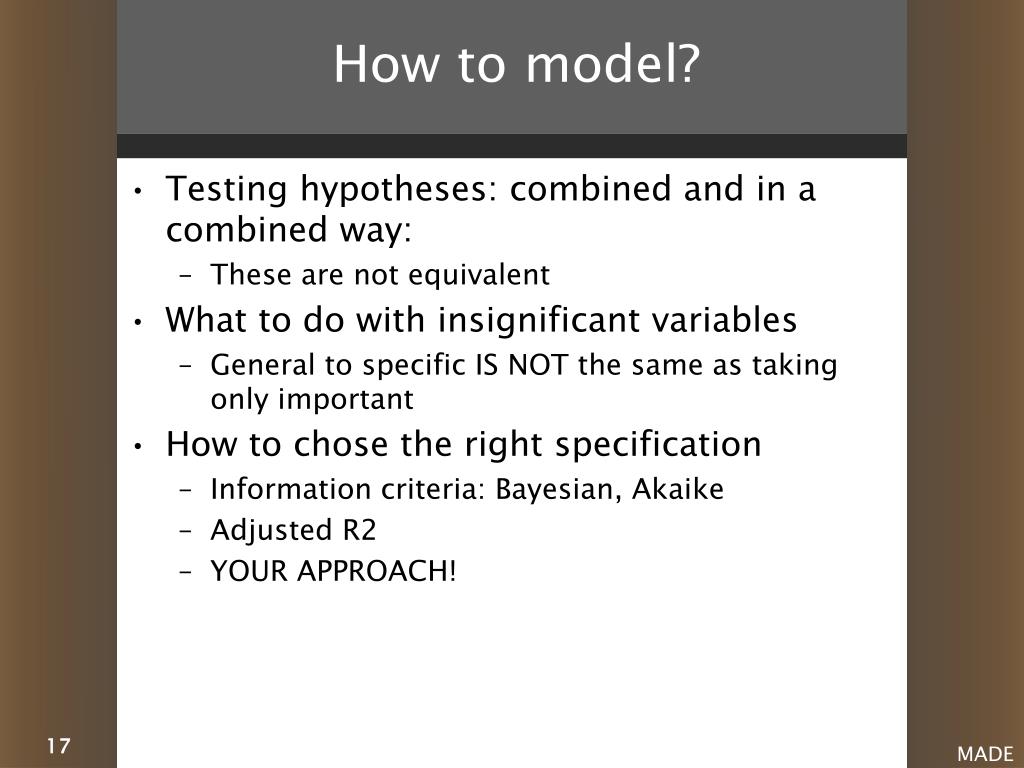 How to model?

• Testing hypotheses: combined and in a combined way:
  – These are not equivalent
• What to do with insignificant variables
  – General to specific IS NOT the same as taking only important
• How to chose the right specification
  – Information criteria: Bayesian, Akaike
  – Adjusted R2
  – YOUR APPROACH!

17

MADE